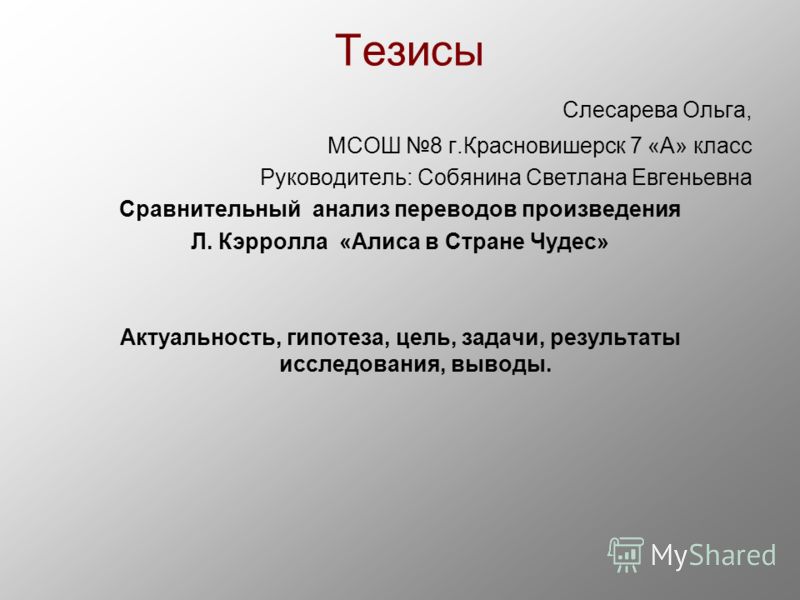 Тезисы

Слесарева Ольга,

МСОШ №8 г.Красновишерск 7 «А» класс

Руководитель: Собянина Светлана Евгеньевна

Сравнительный анализ переводов произведения Л. Кэрролла «Алиса в Стране Чудес»

Актуальность, гипотеза, цель, задачи, результаты исследования, выводы.

MyShared